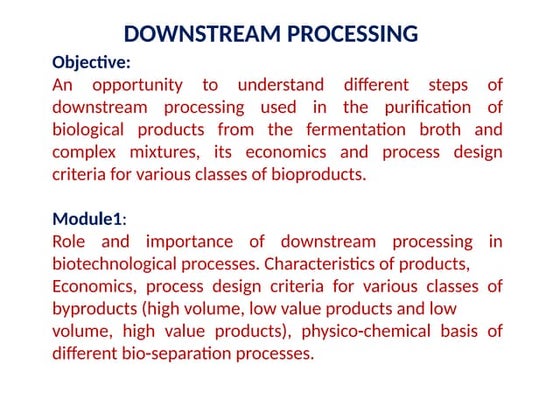 DOWNSTREAM PROCESSING

Objective:
An opportunity to understand different steps of downstream processing used in the purification of biological products from the fermentation broth and complex mixtures, its economics and process design criteria for various classes of bioproducts.

Module1:
Role and importance of downstream processing in biotechnological processes. Characteristics of products, Economics, process design criteria for various classes of byproducts (high volume, low value products and low volume, high value products), physico-chemical basis of different bio-separation processes.